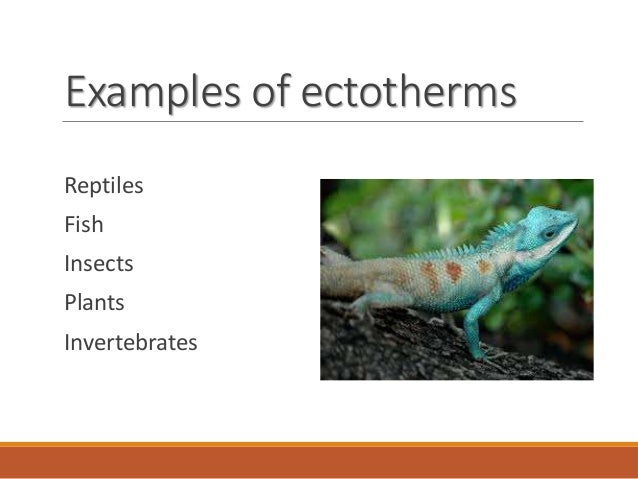 Examples of ectotherms

Reptiles
Fish
Insects
Plants
Invertebrates